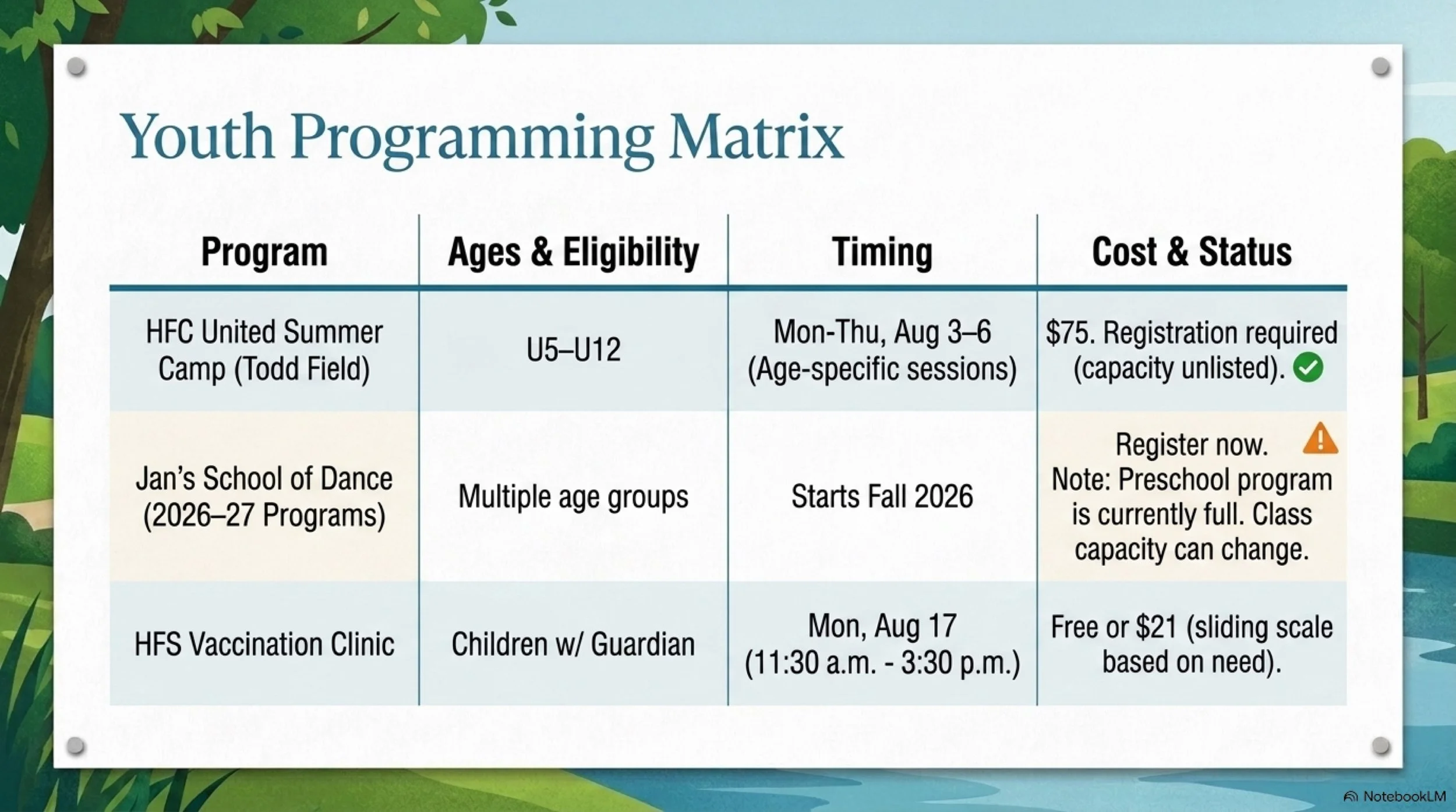 Youth Programming Matrix

| Program | Ages & Eligibility | Timing | Cost & Status |
|---|---|---|---|
| HFC United Summer Camp (Todd Field) | U5–U12 | Mon-Thu, Aug 3–6 (Age-specific sessions) | \$75. Registration required (capacity unlisted). |
| Jan's School of Dance (2026–27 Programs) | Multiple age groups | Starts Fall 2026 | Register now. Note: Preschool program is currently full. Class capacity can change. |
| HFS Vaccination Clinic | Children w/ Guardian | Mon, Aug 17 (11:30 a.m. - 3:30 p.m.) | Free or \$21 (sliding scale based on need). |

NotebookLM